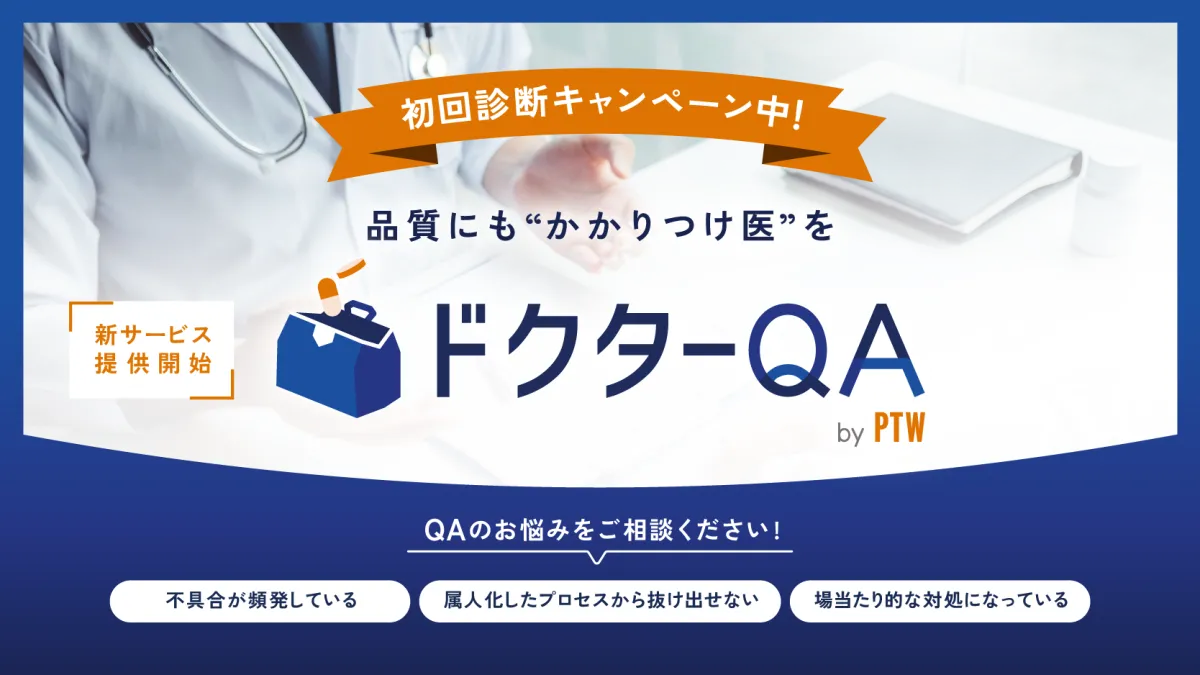 初回診断キャンペーン中!

品質にも“かかりつけ医”を

新サービス
提供開始

ドクターQA
by PTW

QAのお悩みをご相談ください!

不具合が頻発している

属人化したプロセスから抜け出せない

場当たり的な対処になっている